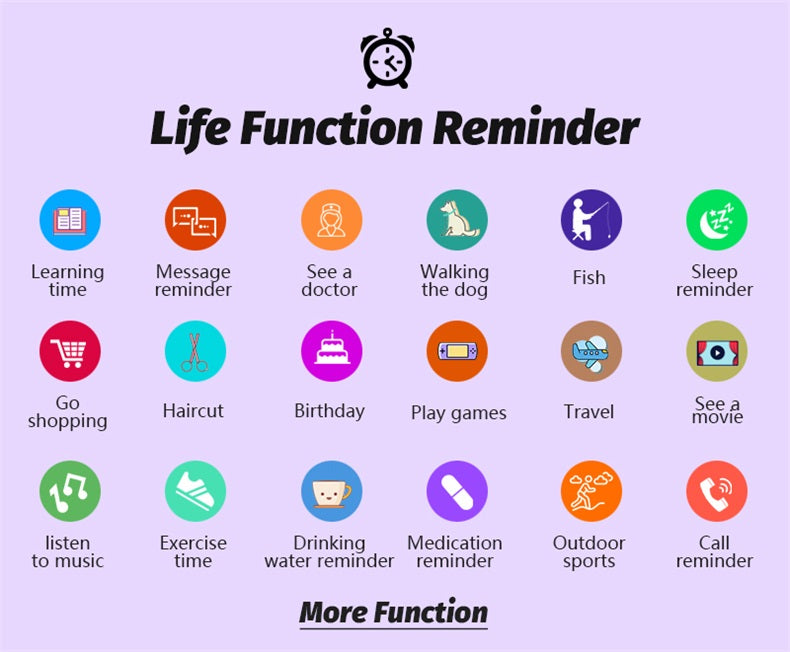 Life Function Reminder

Learning time

Message reminder

See a doctor

Walking the dog

Fish

Sleep reminder

Go shopping

Haircut

Birthday

Play games

Travel

See a movie

listen to music

Exercise time

Drinking water reminder

Medication reminder

Outdoor sports

Call reminder

More Function